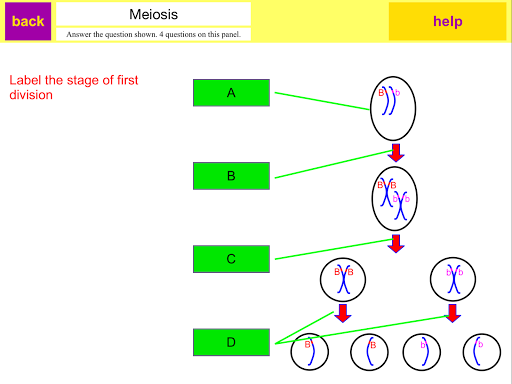 back

Meiosis

Answer the question shown. 4 questions on this panel.

help

Label the stage of first division

A

B

C

D

B b

B B b b

B B

b b

B B b b